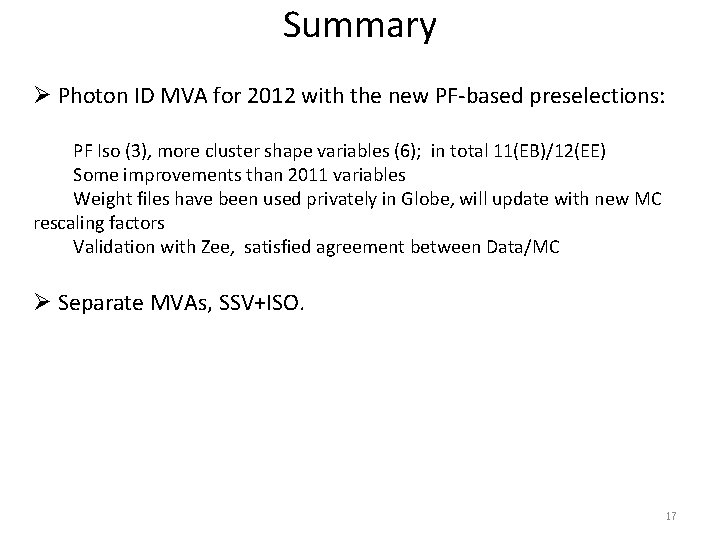 Summary

➢ Photon ID MVA for 2012 with the new PF-based preselections:

PF Iso (3), more cluster shape variables (6); in total 11(EB)/12(EE)
Some improvements than 2011 variables
Weight files have been used privately in Globe, will update with new MC rescaling factors
Validation with Zee, satisfied agreement between Data/MC

➢ Separate MVAs, SSV+ISO.

17